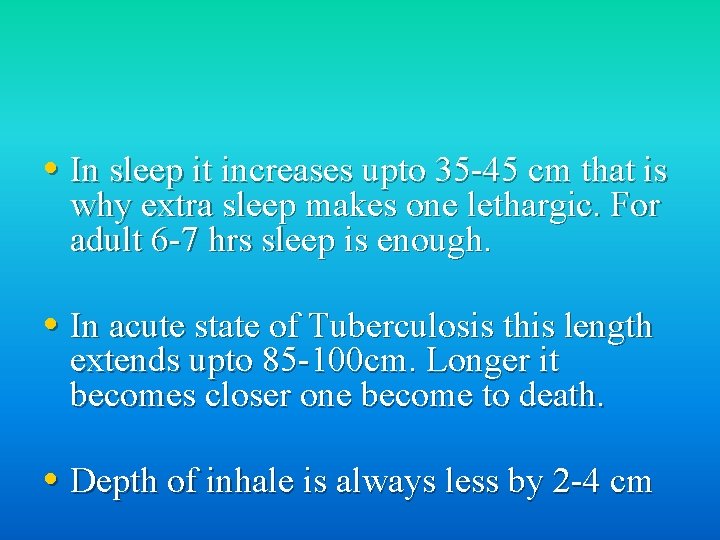 • In sleep it increases upto 35-45 cm that is why extra sleep makes one lethargic. For adult 6-7 hrs sleep is enough.

• In acute state of Tuberculosis this length extends upto 85-100cm. Longer it becomes closer one become to death.

• Depth of inhale is always less by 2-4 cm